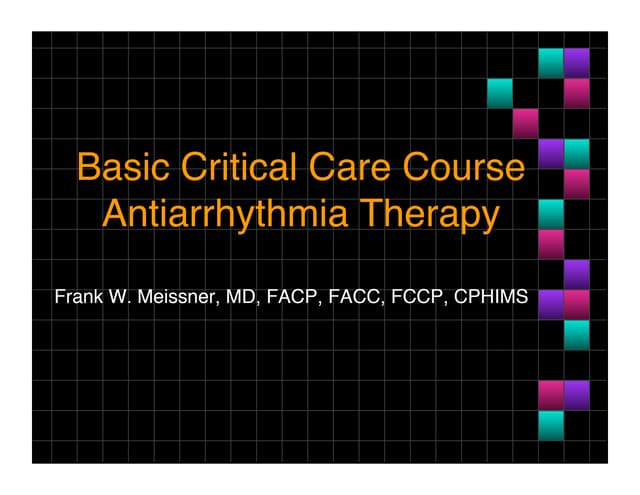 Basic Critical Care Course
Antiarrhythmia Therapy

Frank W. Meissner, MD, FACP, FACC, FCCP, CPHIMS